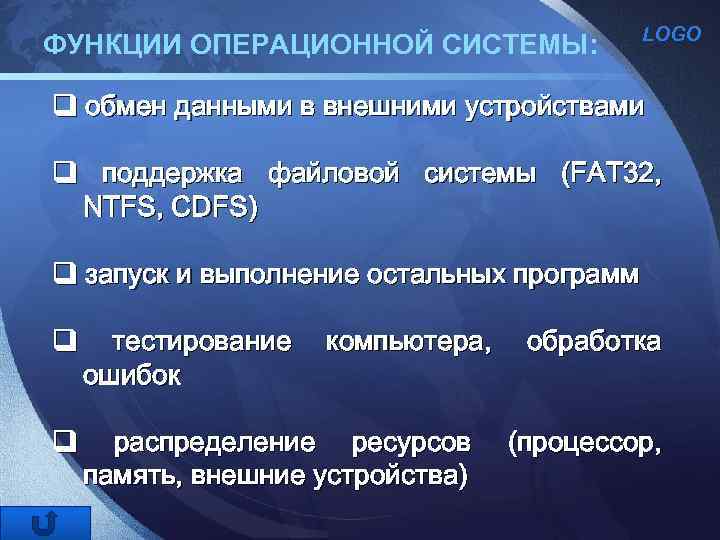 ФУНКЦИИ ОПЕРАЦИОННОЙ СИСТЕМЫ:

LOGO

❑ обмен данными в внешними устройствами

❑ поддержка файловой системы (FAT32, NTFS, CDFS)

❑ запуск и выполнение остальных программ

❑ тестирование компьютера, обработка ошибок

❑ распределение ресурсов (процессор, память, внешние устройства)